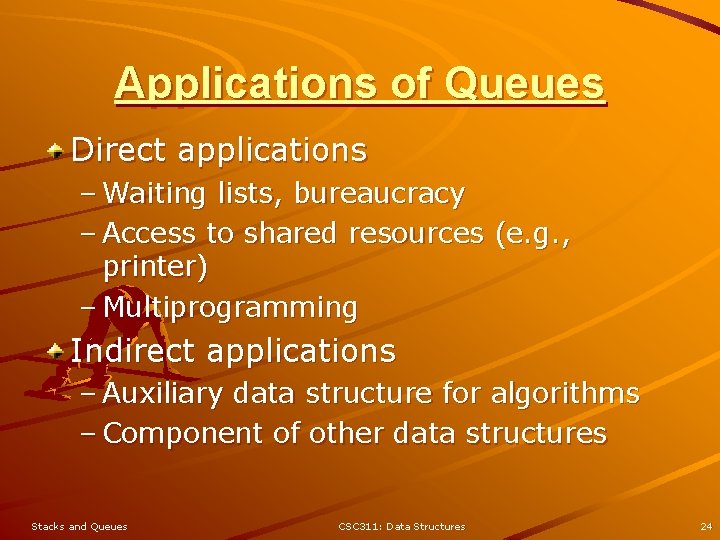 Applications of Queues

Direct applications
– Waiting lists, bureaucracy
– Access to shared resources (e.g., printer)
– Multiprogramming

Indirect applications
– Auxiliary data structure for algorithms
– Component of other data structures

Stacks and Queues

CSC311: Data Structures

24